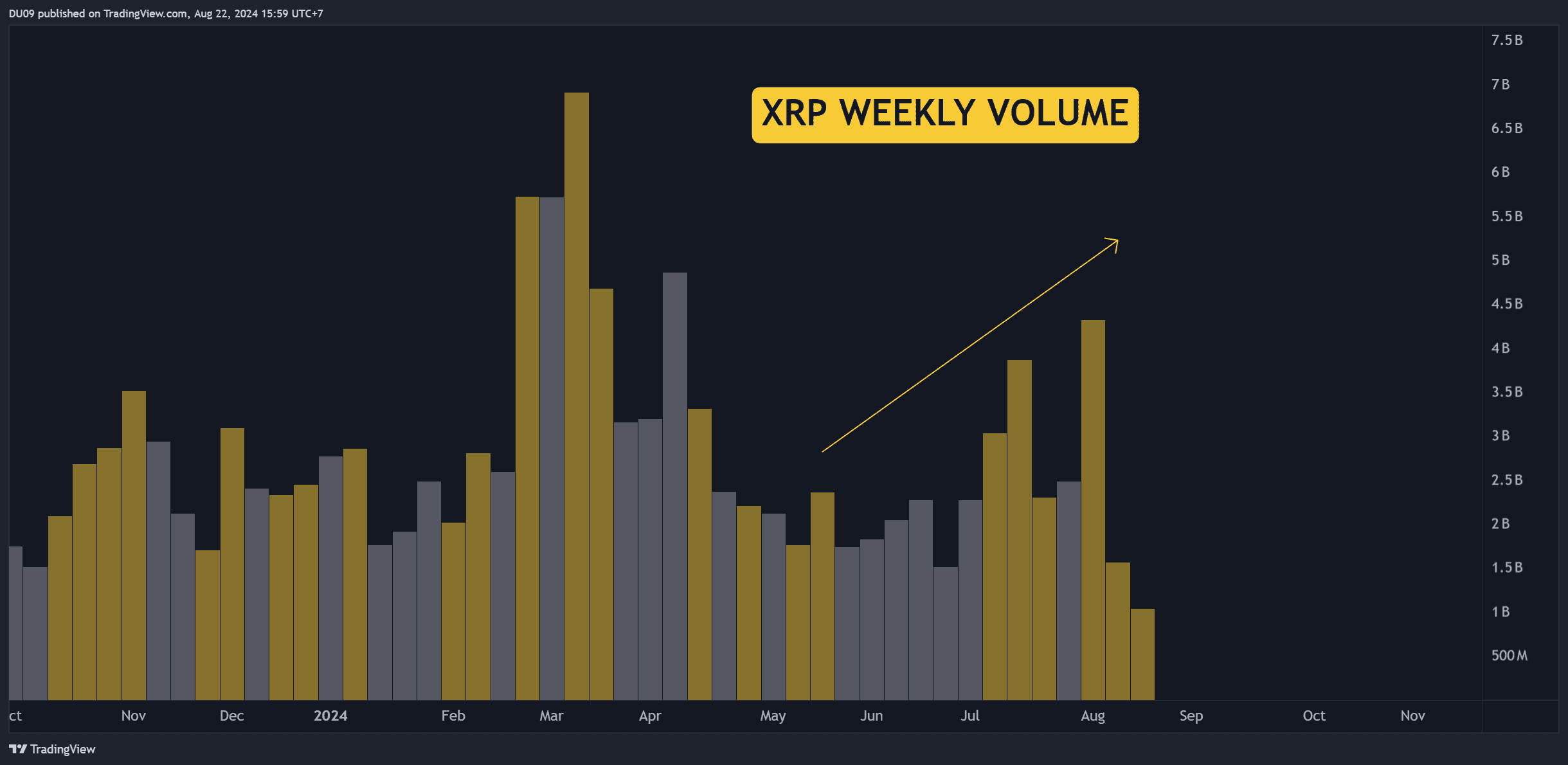 DU09 published on TradingView.com, Aug 22, 2024 15:59 UTC+7

XRP WEEKLY VOLUME

7.5 B
7 B
6.5 B
6 B
5.5 B
5 B
4.5 B
4 B
3.5 B
3 B
2.5 B
2 B
1.5 B
1 B
500 M

ct Nov Dec 2024 Feb Mar Apr May Jun Jul Aug Sep Oct Nov

TradingView